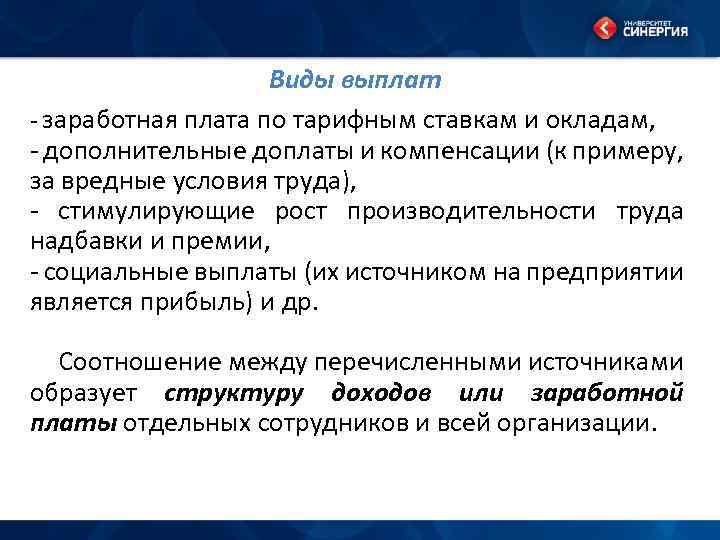 УНИВЕРСИТЕТ СИНЕРГИЯ

Виды выплат

- заработная плата по тарифным ставкам и окладам,
- дополнительные доплаты и компенсации (к примеру, за вредные условия труда),
- стимулирующие рост производительности труда надбавки и премии,
- социальные выплаты (их источником на предприятии является прибыль) и др.

Соотношение между перечисленными источниками образует структуру доходов или заработной платы отдельных сотрудников и всей организации.